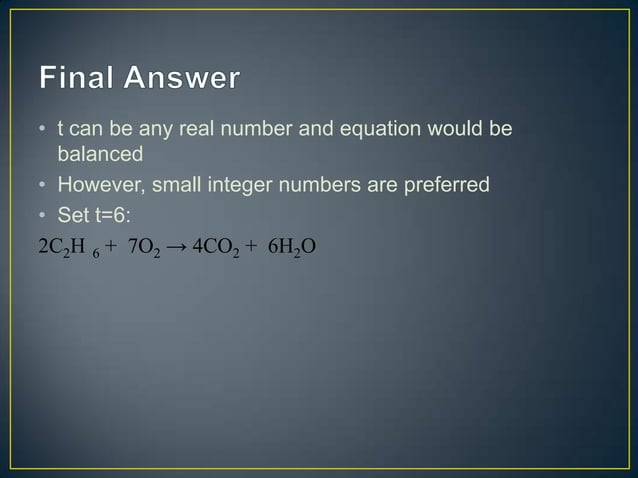 Final Answer

• t can be any real number and equation would be balanced
• However, small integer numbers are preferred
• Set t=6:

$2C_2H_6 + 7O_2 \rightarrow 4CO_2 + 6H_2O$